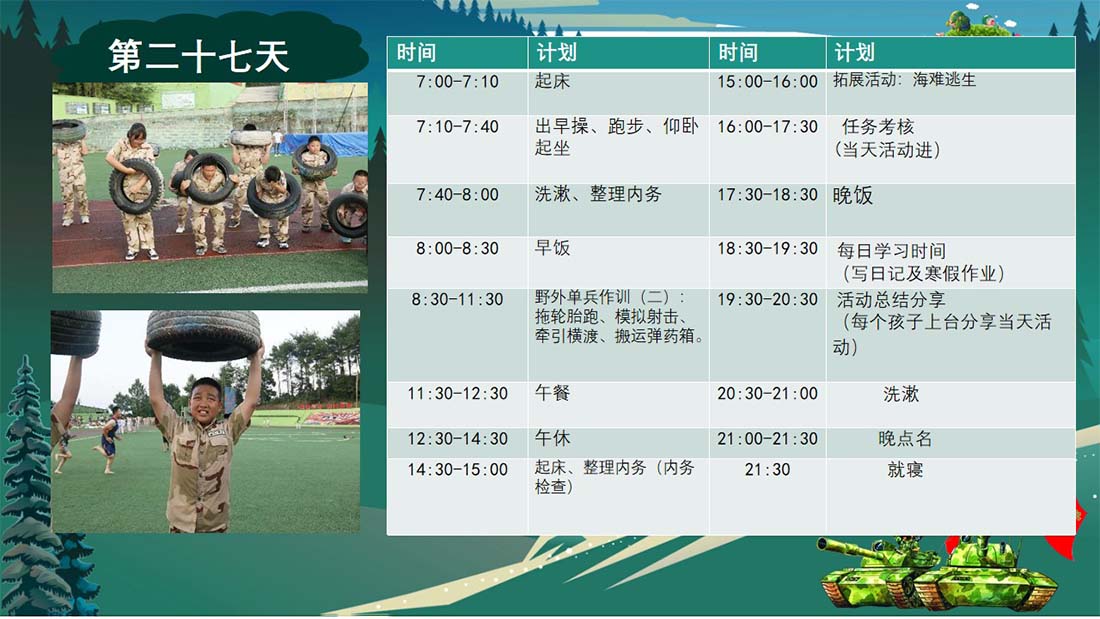 第二十七天

| 时间 | 计划 | 时间 | 计划 |
|---|---|---|---|
| 7:00-7:10 | 起床 | 15:00-16:00 | 拓展活动：海难逃生 |
| 7:10-7:40 | 出早操、跑步、仰卧起坐 | 16:00-17:30 | 任务考核（当天活动进） |
| 7:40-8:00 | 洗漱、整理内务 | 17:30-18:30 | 晚饭 |
| 8:00-8:30 | 早饭 | 18:30-19:30 | 每日学习时间（写日记及寒假作业） |
| 8:30-11:30 | 野外单兵作训（二）：拖轮胎跑、模拟射击、牵引横渡、搬运弹药箱。 | 19:30-20:30 | 活动总结分享（每个孩子上台分享当天活动） |
| 11:30-12:30 | 午餐 | 20:30-21:00 | 洗漱 |
| 12:30-14:30 | 午休 | 21:00-21:30 | 晚点名 |
| 14:30-15:00 | 起床、整理内务（内务检查） | 21:30 | 就寝 |